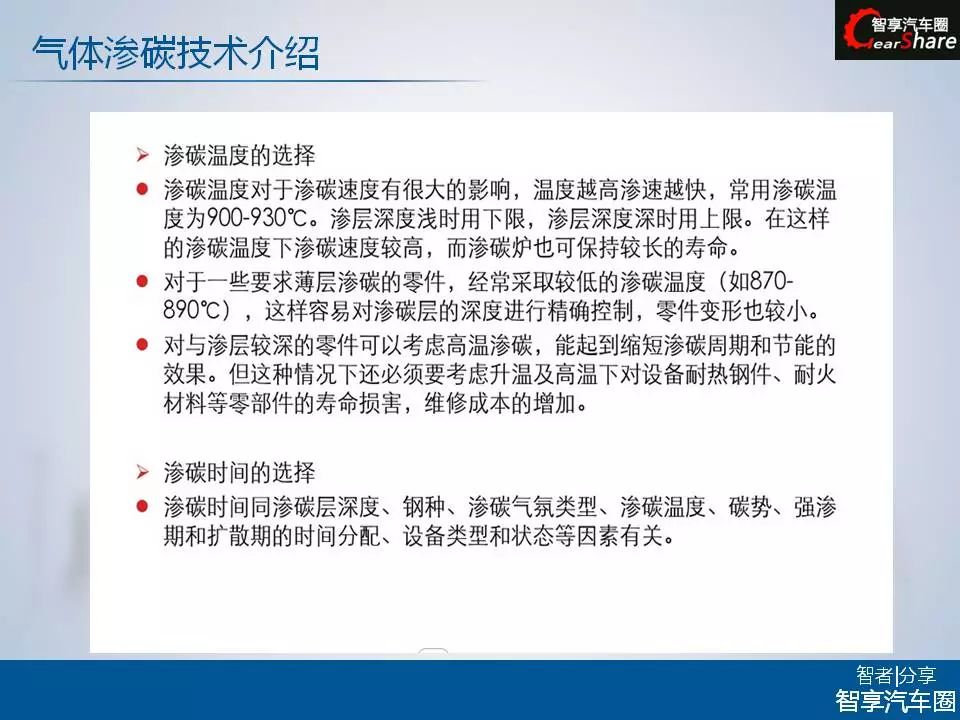 气体渗碳技术介绍

智享汽车圈
GearShare

➢ 渗碳温度的选择

● 渗碳温度对于渗碳速度有很大的影响，温度越高渗速越快，常用渗碳温度为900-930℃。渗层深度浅时用下限，渗层深度深时用上限。在这样的渗碳温度下渗碳速度较高，而渗碳炉也可保持较长的寿命。

● 对于一些要求薄层渗碳的零件，经常采取较低的渗碳温度（如870-890℃），这样容易对渗碳层的深度进行精确控制，零件变形也较小。

● 对与渗层较深的零件可以考虑高温渗碳，能起到缩短渗碳周期和节能的效果。但这种情况下还必须要考虑升温及高温下对设备耐热钢件、耐火材料等零部件的寿命损害，维修成本的增加。

➢ 渗碳时间的选择

● 渗碳时间同渗碳层深度、钢种、渗碳气氛类型、渗碳温度、碳势、强渗期和扩散期的时间分配、设备类型和状态等因素有关。

智者|分享
智享汽车圈